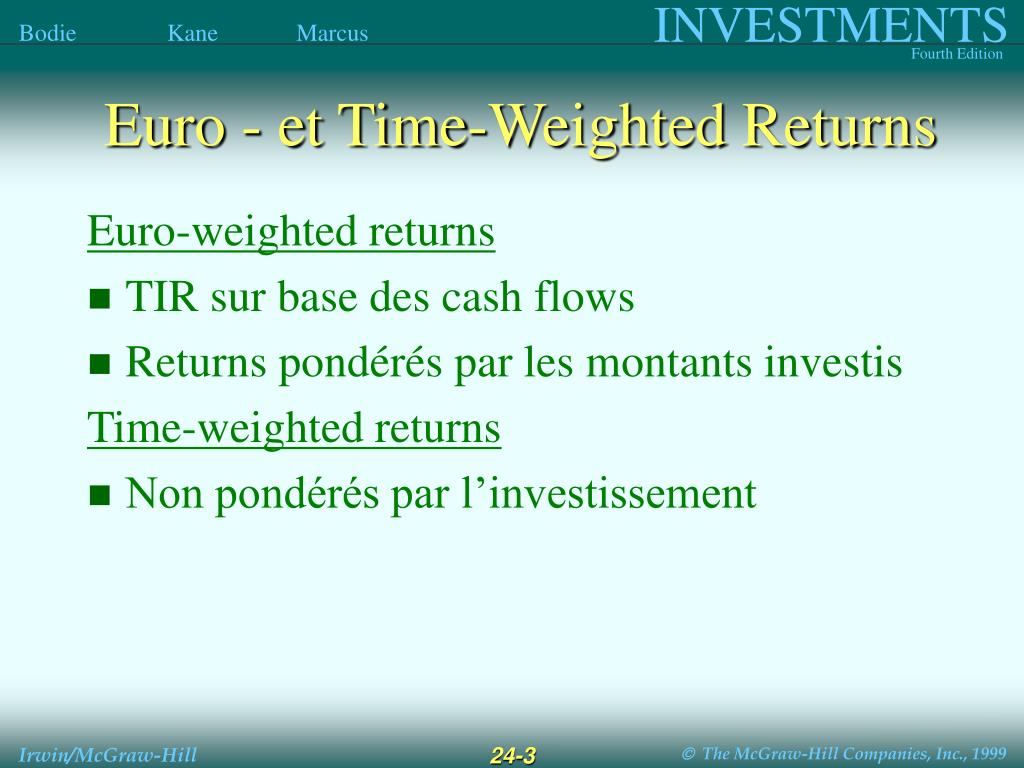 Bodie Kane Marcus

INVESTMENTS

Fourth Edition

Euro - et Time-Weighted Returns

Euro-weighted returns

■ TIR sur base des cash flows

■ Returns pondérés par les montants investis

Time-weighted returns

■ Non pondérés par l'investissement

Irwin/McGraw-Hill

24-3

© The McGraw-Hill Companies, Inc., 1999